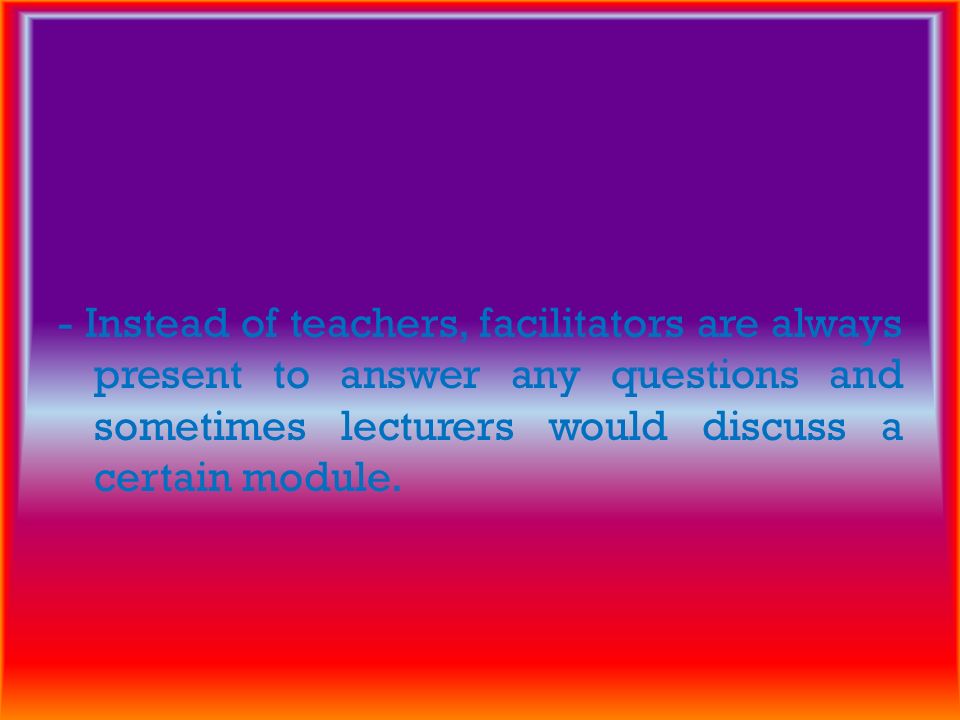 - Instead of teachers, facilitators are always present to answer any questions and sometimes lecturers would discuss a certain module.